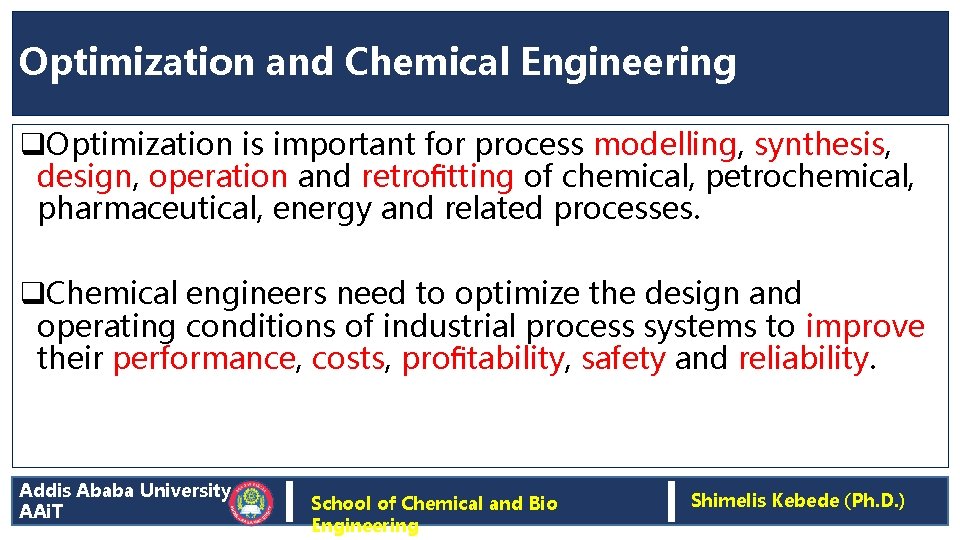 Optimization and Chemical Engineering

❑Optimization is important for process modelling, synthesis, design, operation and retrofitting of chemical, petrochemical, pharmaceutical, energy and related processes.

❑Chemical engineers need to optimize the design and operating conditions of industrial process systems to improve their performance, costs, profitability, safety and reliability.

Addis Ababa University AAiT

School of Chemical and Bio Engineering

Shimelis Kebede (Ph.D.)